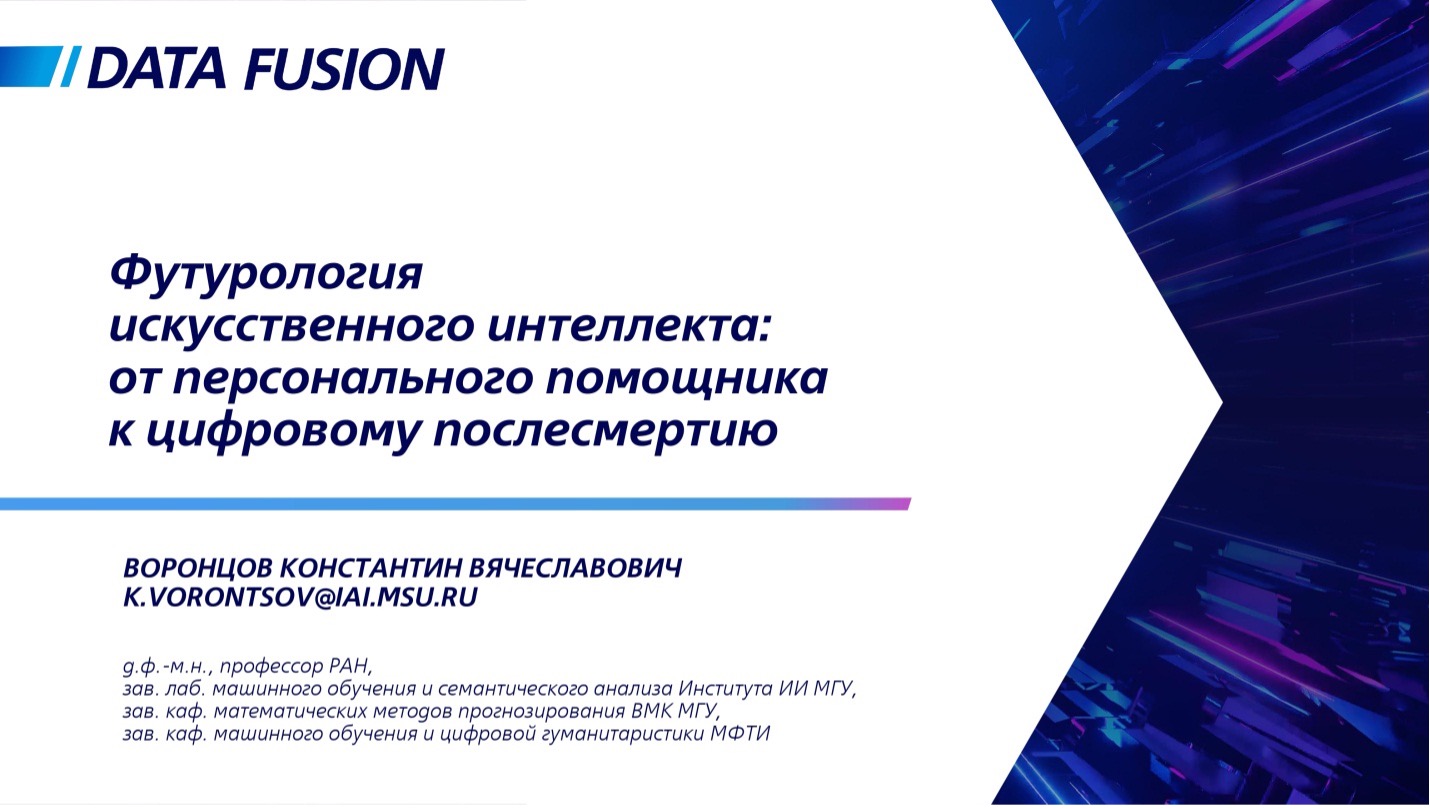 DATA FUSION

Футурология искусственного интеллекта: от персонального помощника к цифровому послесмертию

ВОРОНЦОВ КОНСТАНТИН ВЯЧЕСЛАВОВИЧ
K.VORONTSOV@IAI.MSU.RU

д.ф.-м.н., профессор РАН,
зав. лаб. машинного обучения и семантического анализа Института ИИ МГУ,
зав. каф. математических методов прогнозирования ВМК МГУ,
зав. каф. машинного обучения и цифровой гуманитаристики МФТИ